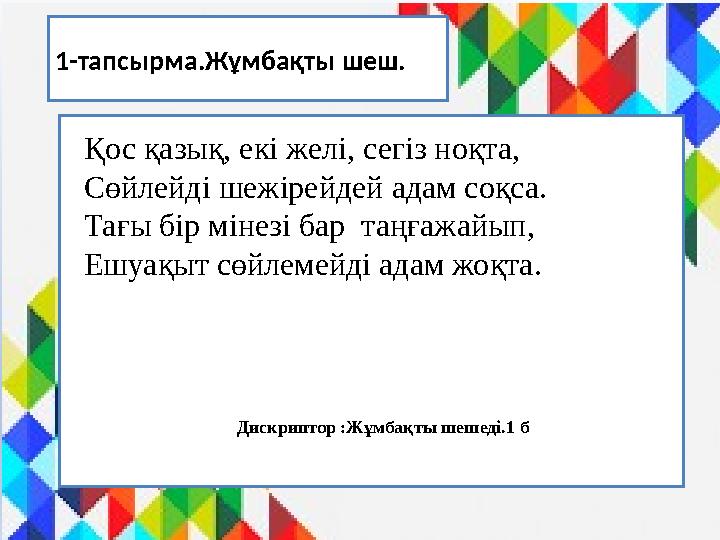 1-тапсырма.Жұмбақты шеш.

Қос қазық, екі желі, сегіз ноқта,
Сөйлейді шежірейдей адам соқса.
Тағы бір мінезі бар таңғажайып,
Ешуақыт сөйлемейді адам жоқта.

Дискриптор :Жұмбақты шешеді.1 б